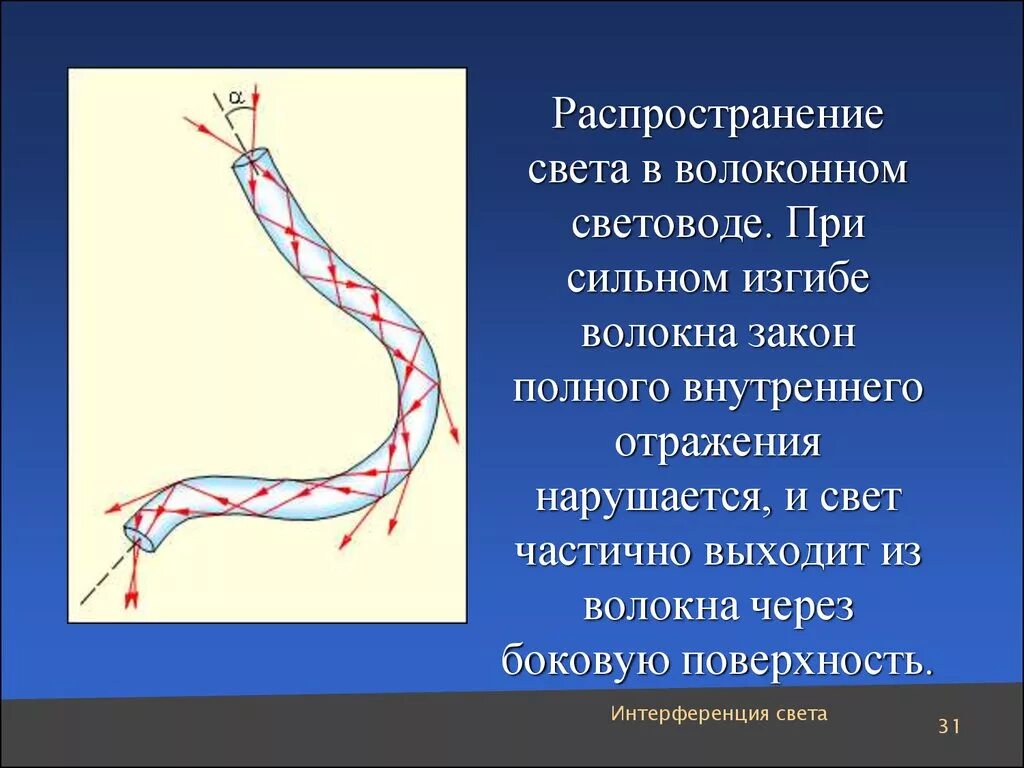 $\alpha$

Распространение света в волоконном световоде. При сильном изгибе волокна закон полного внутреннего отражения нарушается, и свет частично выходит из волокна через боковую поверхность.

Интерференция света

31